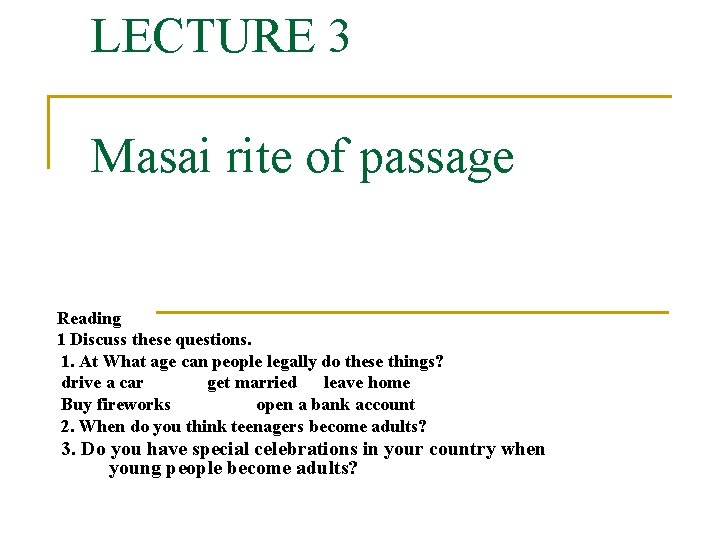 LECTURE 3

Masai rite of passage

Reading
1 Discuss these questions.
1. At What age can people legally do these things?
drive a car get married leave home
Buy fireworks open a bank account
2. When do you think teenagers become adults?
3. Do you have special celebrations in your country when young people become adults?